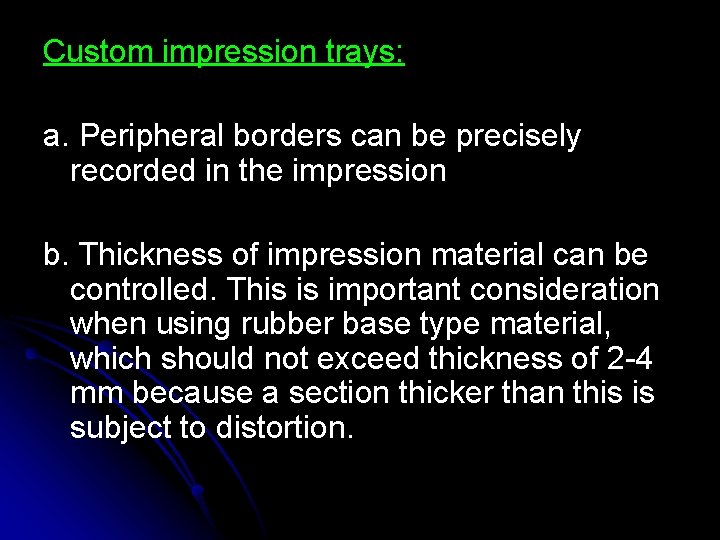 Custom impression trays:

a. Peripheral borders can be precisely recorded in the impression

b. Thickness of impression material can be controlled. This is important consideration when using rubber base type material, which should not exceed thickness of 2-4 mm because a section thicker than this is subject to distortion.